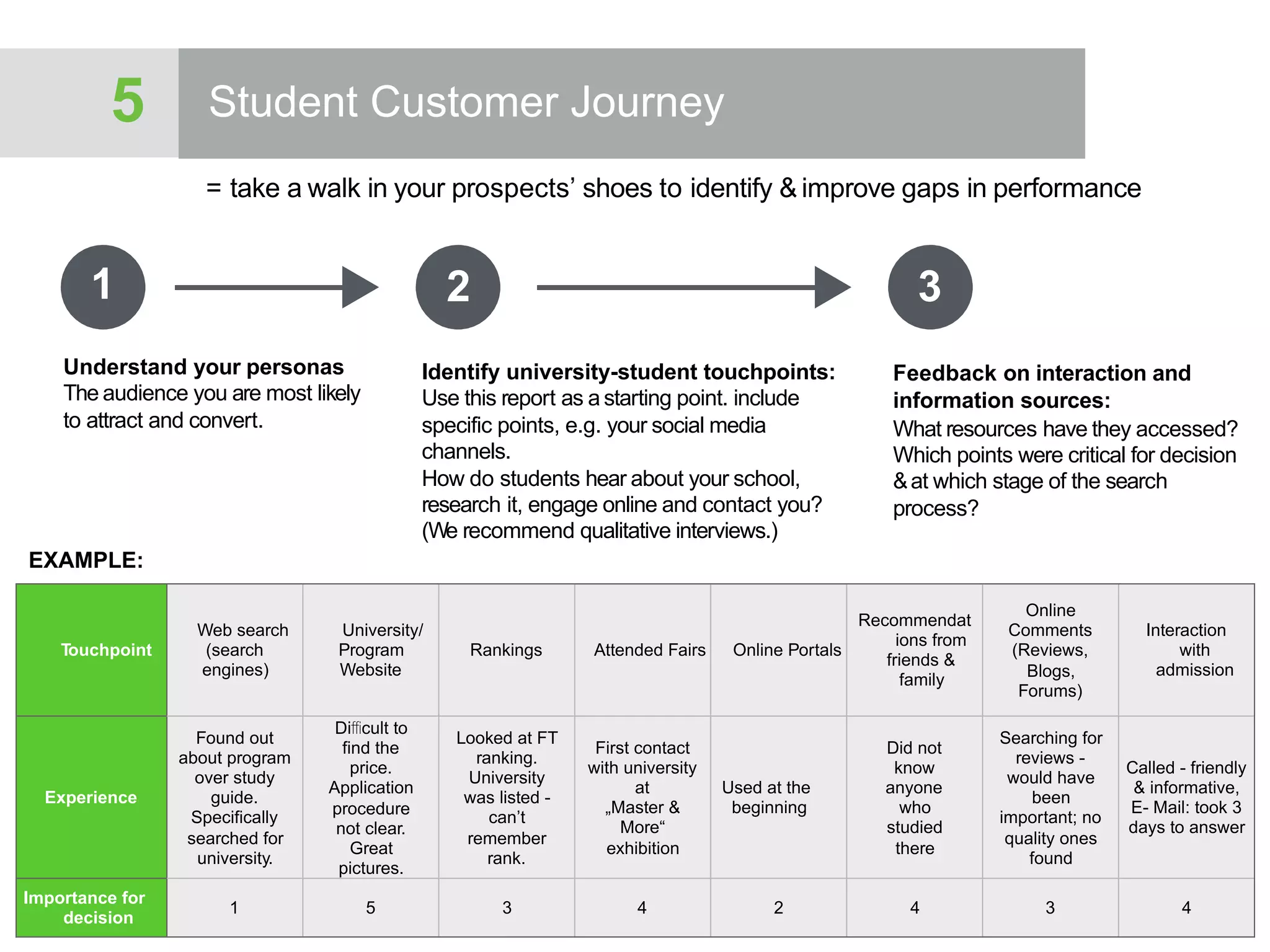 5

Student Customer Journey

= take a walk in your prospects' shoes to identify & improve gaps in performance

1

2

3

**Understand your personas**
The audience you are most likely to attract and convert.

**Identify university-student touchpoints:**
Use this report as a starting point. include specific points, e.g. your social media channels.
How do students hear about your school, research it, engage online and contact you? (We recommend qualitative interviews.)

**Feedback on interaction and information sources:**
What resources have they accessed? Which points were critical for decision & at which stage of the search process?

EXAMPLE:

| Touchpoint | Web search (search engines) | University/ Program Website | Rankings | Attended Fairs | Online Portals | Recommendations from friends & family | Online Comments (Reviews, Blogs, Forums) | Interaction with admission |
|---|---|---|---|---|---|---|---|---|
| Experience | Found out about program over study guide. Specifically searched for university. | Difficult to find the price. Application procedure not clear. Great pictures. | Looked at FT ranking. University was listed - can't remember rank. | First contact with university at „Master & More“ exhibition | Used at the beginning | Did not know anyone who studied there | Searching for reviews - would have been important; no quality ones found | Called - friendly & informative, E- Mail: took 3 days to answer |
| Importance for decision | 1 | 5 | 3 | 4 | 2 | 4 | 3 | 4 |